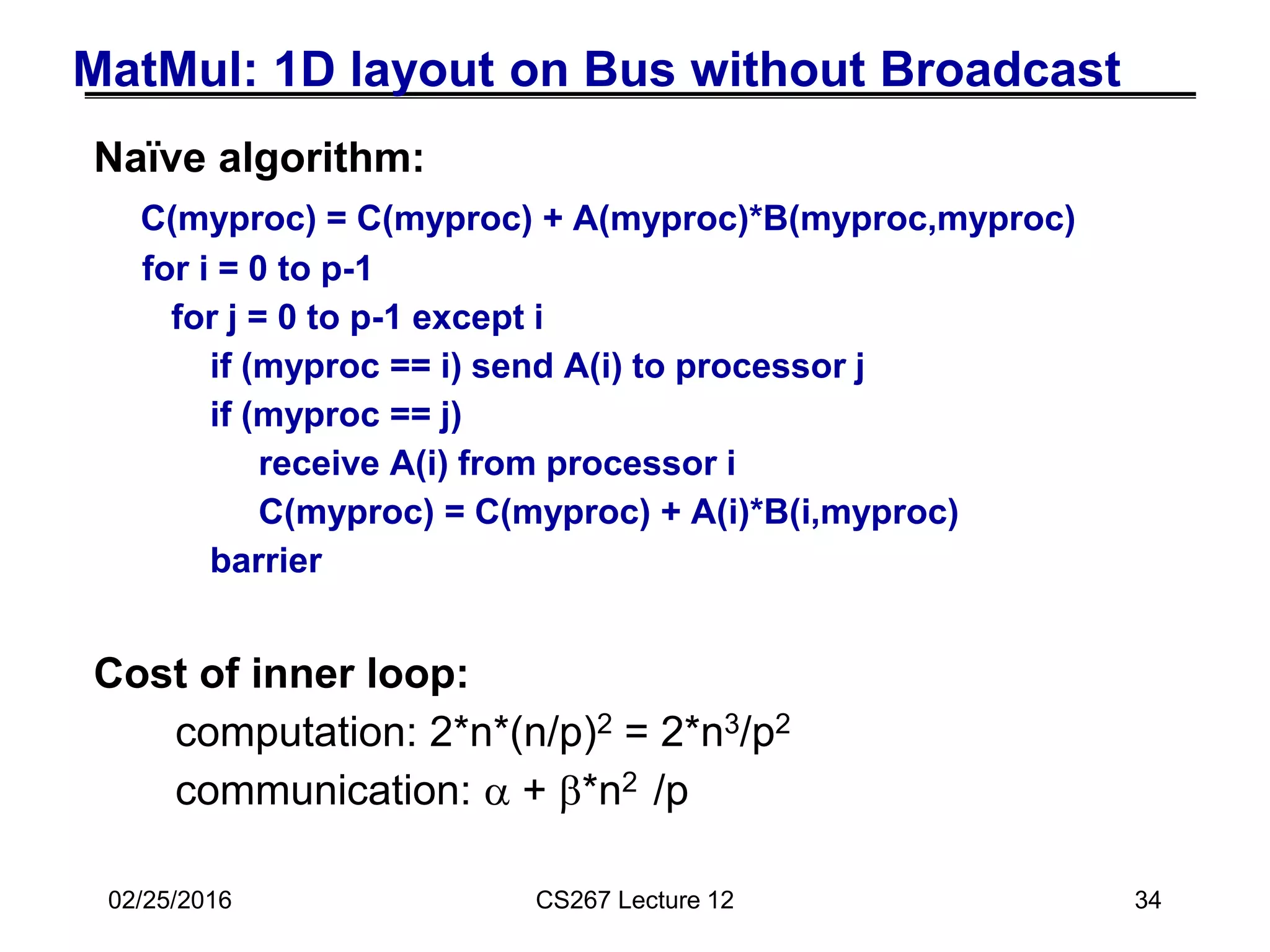 MatMul: 1D layout on Bus without Broadcast

Naïve algorithm:

C(myproc) = C(myproc) + A(myproc)*B(myproc,myproc)
for i = 0 to p-1
for j = 0 to p-1 except i
if (myproc == i) send A(i) to processor j
if (myproc == j)
receive A(i) from processor i
C(myproc) = C(myproc) + A(i)*B(i,myproc)
barrier

Cost of inner loop:

computation: $2*n*(n/p)^2 = 2*n^3/p^2$
communication: $\alpha + \beta*n^2 /p$

02/25/2016 CS267 Lecture 12 34